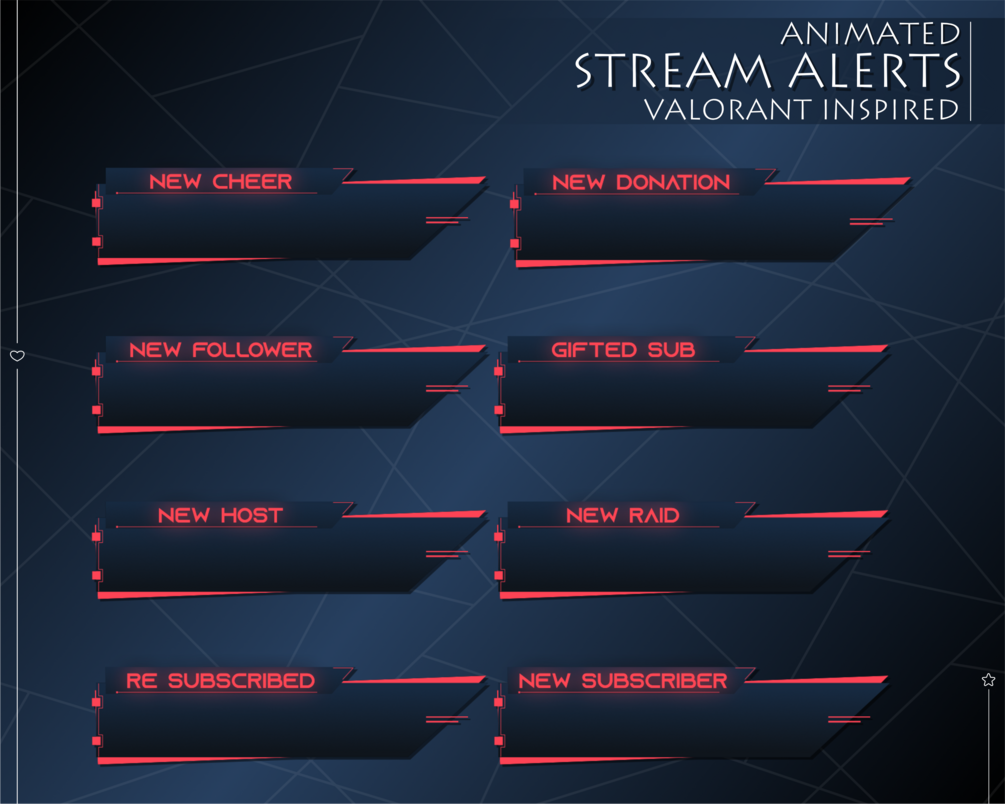 ANIMATED
STREAM ALERTS
VALORANT INSPIRED

NEW CHEER

NEW DONATION

NEW FOLLOWER

GIFTED SUB

NEW HOST

NEW RAID

RE SUBSCRIBED

NEW SUBSCRIBER